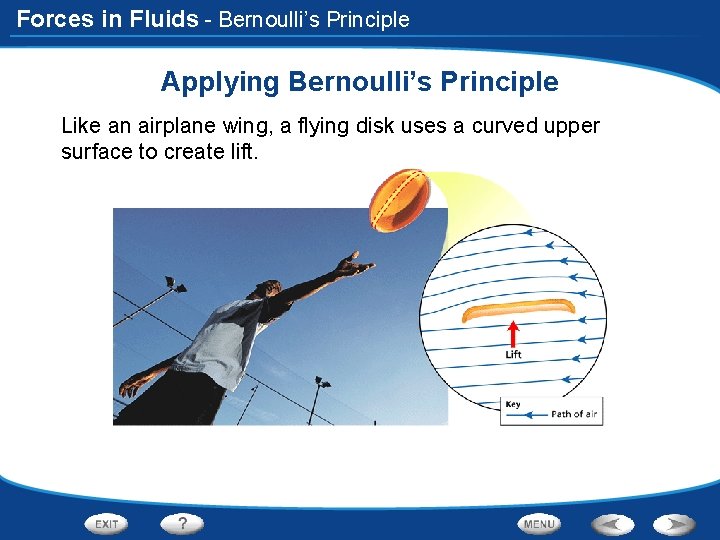 Forces in Fluids - Bernoulli's Principle

Applying Bernoulli's Principle

Like an airplane wing, a flying disk uses a curved upper surface to create lift.

Lift

Key
Path of air

EXIT ? MENU